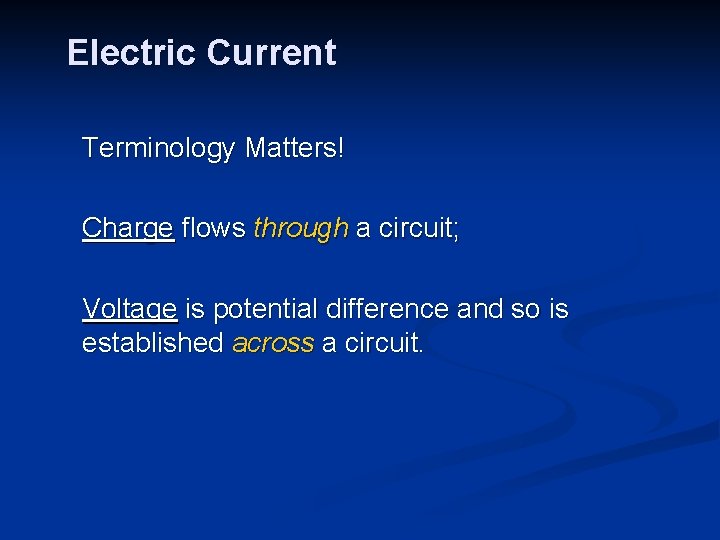 Electric Current

Terminology Matters!

Charge flows through a circuit;

Voltage is potential difference and so is established across a circuit.